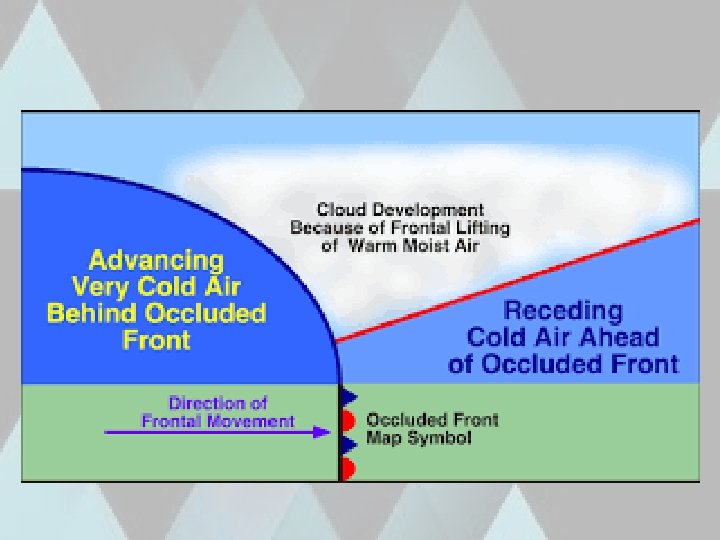 Cloud Development Because of Frontal Lifting of Warm Moist Air

Advancing Very Cold Air Behind Occluded Front

Receding Cold Air Ahead of Occluded Front

Direction of Frontal Movement

Occluded Front Map Symbol